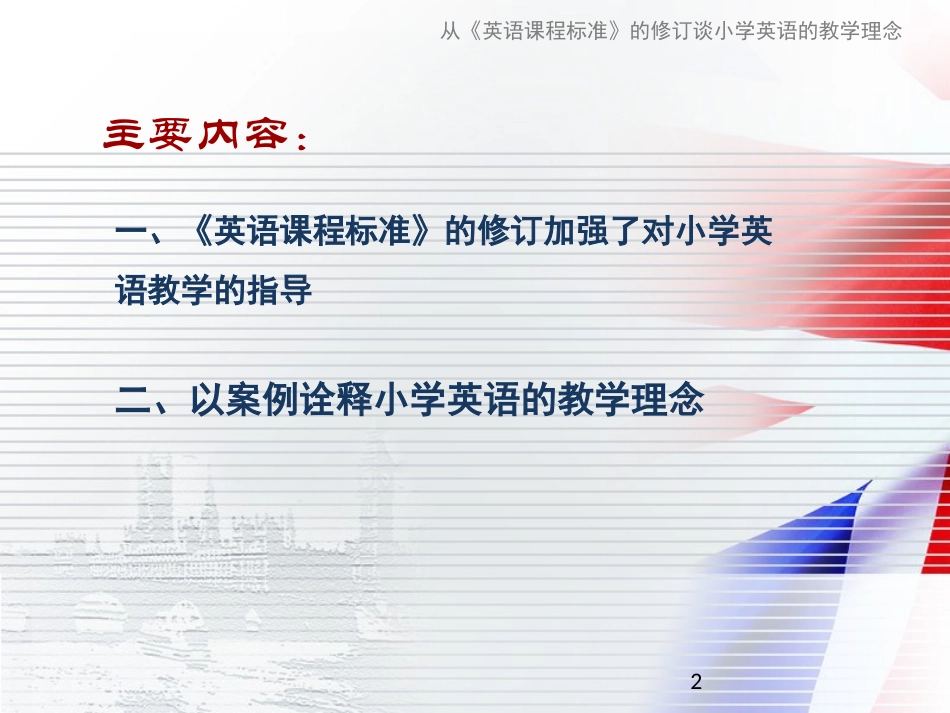 从《英语课程标准》的修订谈小学英语的教学理念

主要内容：

一、《英语课程标准》的修订加强了对小学英语教学的指导

二、以案例诠释小学英语的教学理念

2